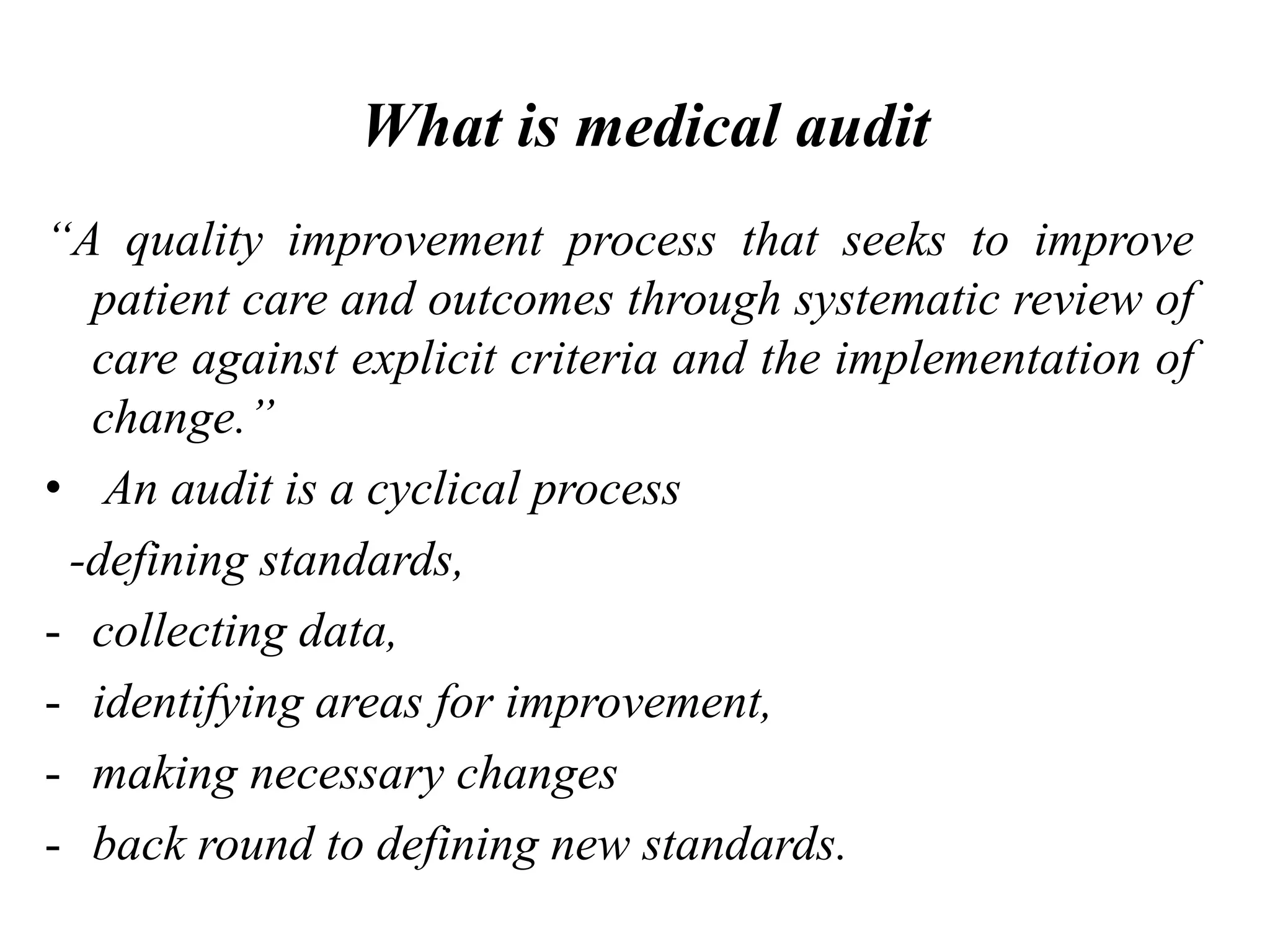 What is medical audit

“A quality improvement process that seeks to improve patient care and outcomes through systematic review of care against explicit criteria and the implementation of change.”

• An audit is a cyclical process

-defining standards,

- collecting data,

- identifying areas for improvement,

- making necessary changes

- back round to defining new standards.